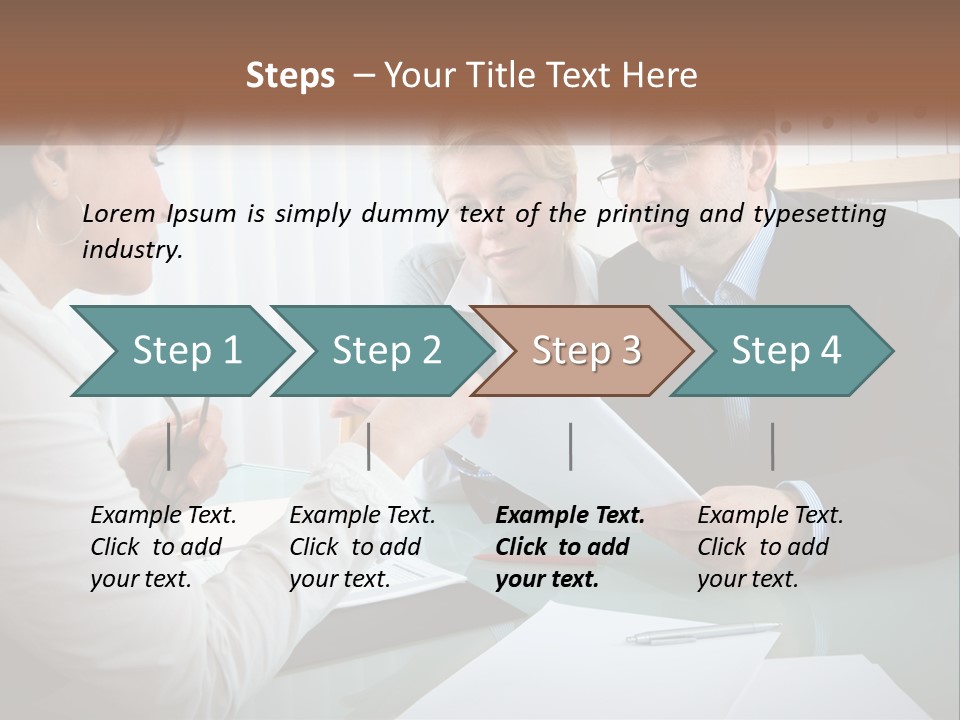 Steps – Your Title Text Here

Lorem Ipsum is simply dummy text of the printing and typesetting industry.

Step 1

Step 2

Step 3

Step 4

Example Text. Click to add your text.

Example Text. Click to add your text.

Example Text. Click to add your text.

Example Text. Click to add your text.